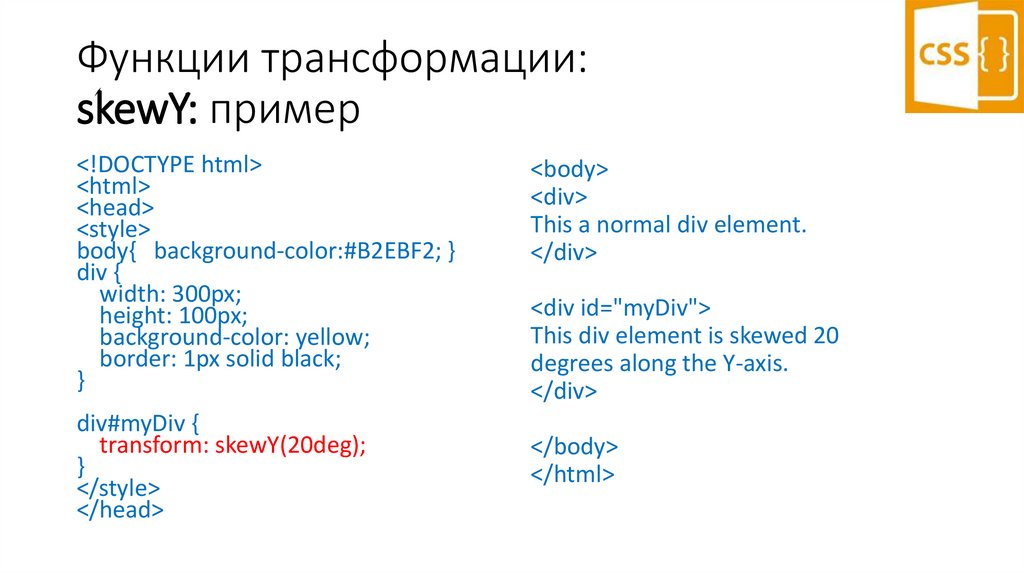 Функции трансформации:
skewY: пример

CSS { }

<!DOCTYPE html>
<html>
<head>
<style>
body{   background-color:#B2EBF2; }
div {
   width: 300px;
   height: 100px;
   background-color: yellow;
   border: 1px solid black;
}

div#myDiv {
   transform: skewY(20deg);
}
</style>
</head>

<body>
<div>
This a normal div element.
</div>

<div id="myDiv">
This div element is skewed 20 degrees along the Y-axis.
</div>

</body>
</html>